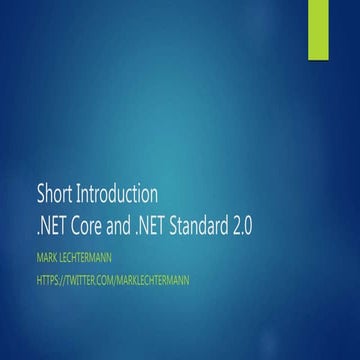 Short Introduction
.NET Core and .NET Standard 2.0

MARK LECHTERMANN

HTTPS://TWITTER.COM/MARKLECHTERMANN